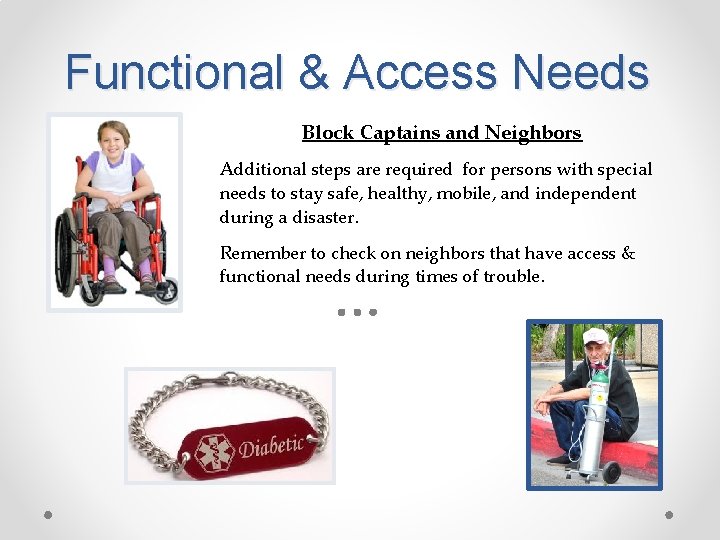 Functional & Access Needs

Block Captains and Neighbors

Additional steps are required  for persons with special needs to stay safe, healthy, mobile, and independent during a disaster.

Remember to check on neighbors that have access & functional needs during times of trouble.

Diabetic